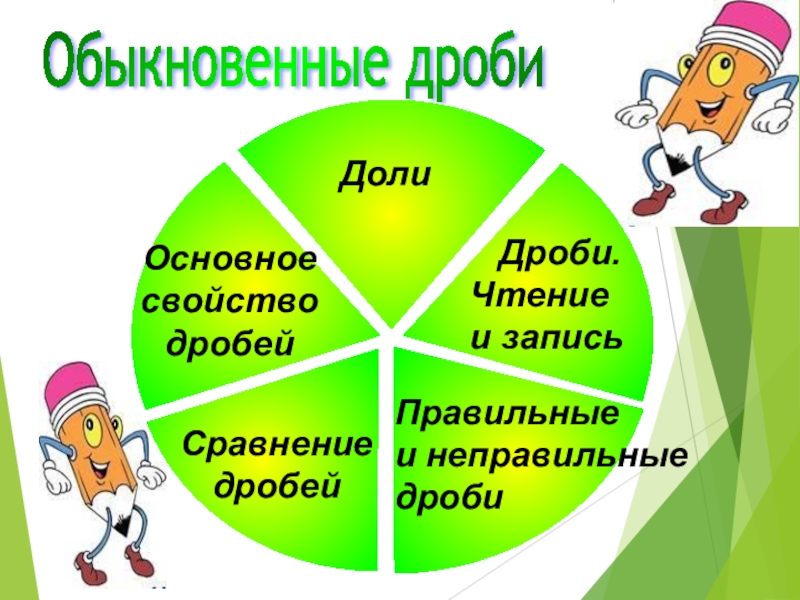 Обыкновенные дроби

Доли

Дроби. Чтение и запись

Правильные и неправильные дроби

Сравнение дробей

Основное свойство дробей